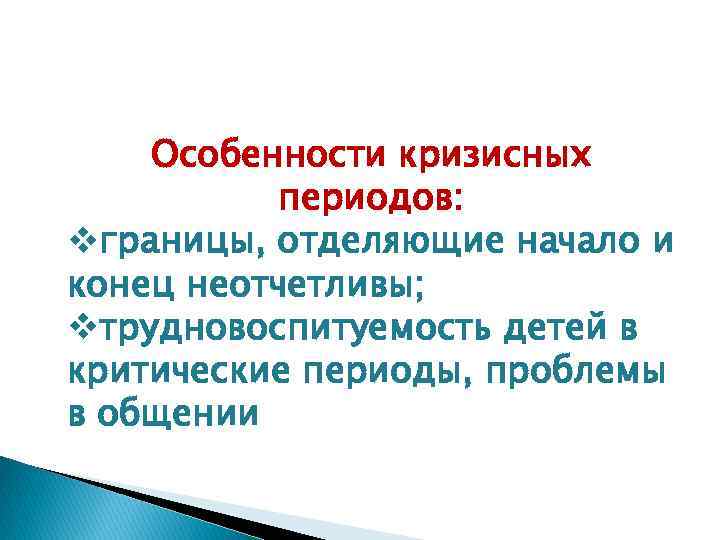 Особенности кризисных периодов:

❖границы, отделяющие начало и конец неотчетливы;

❖трудновоспитуемость детей в критические периоды, проблемы в общении